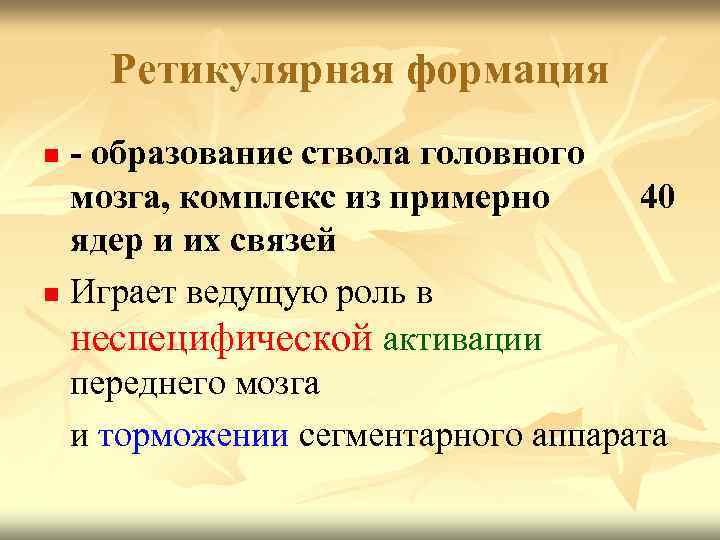 Ретикулярная формация

- образование ствола головного мозга, комплекс из примерно 40 ядер и их связей

Играет ведущую роль в неспецифической активации переднего мозга

и торможении сегментарного аппарата